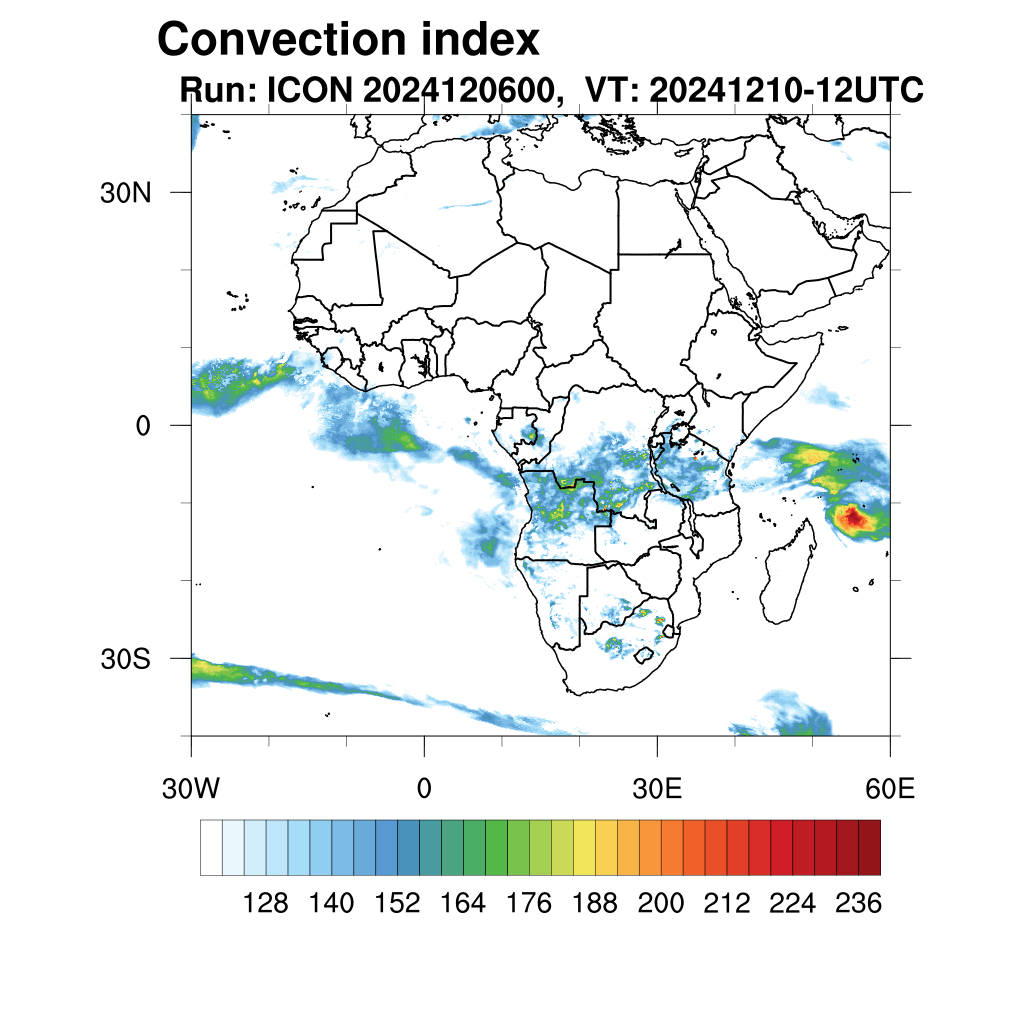 Convection index
Run: ICON 2024120600, VT: 20241210-12UTC

30N
0
30S

30W
0
30E
60E

128 140 152 164 176 188 200 212 224 236